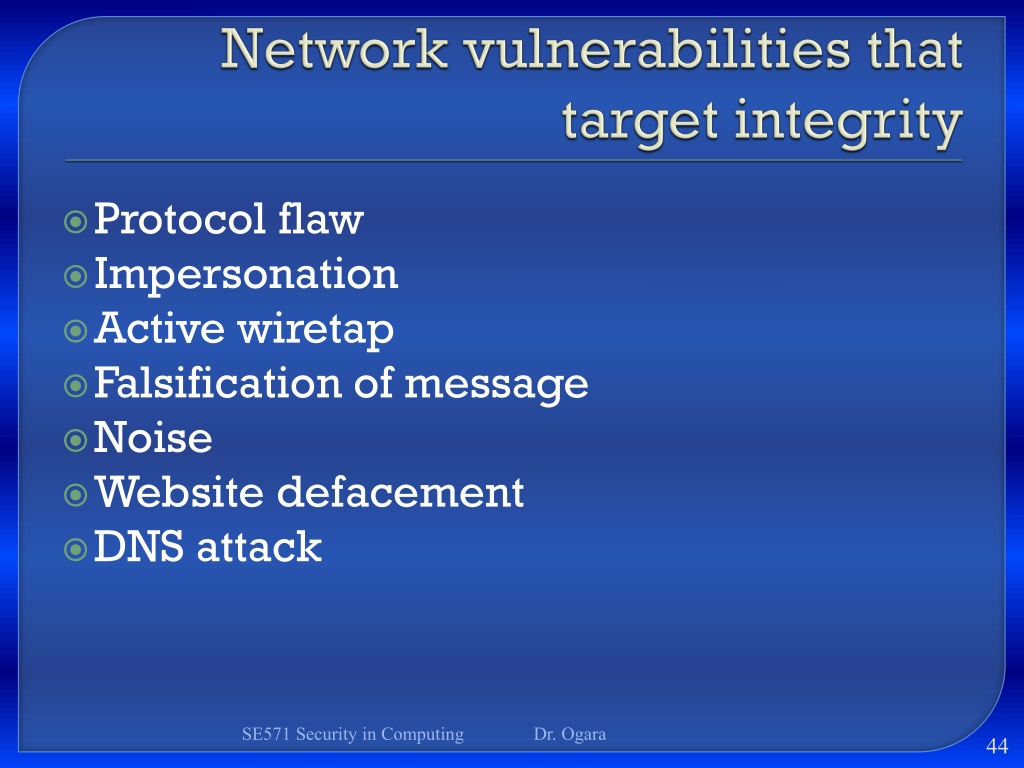 Network vulnerabilities that target integrity

Protocol flaw
Impersonation
Active wiretap
Falsification of message
Noise
Website defacement
DNS attack

SE571 Security in Computing Dr. Ogara

44